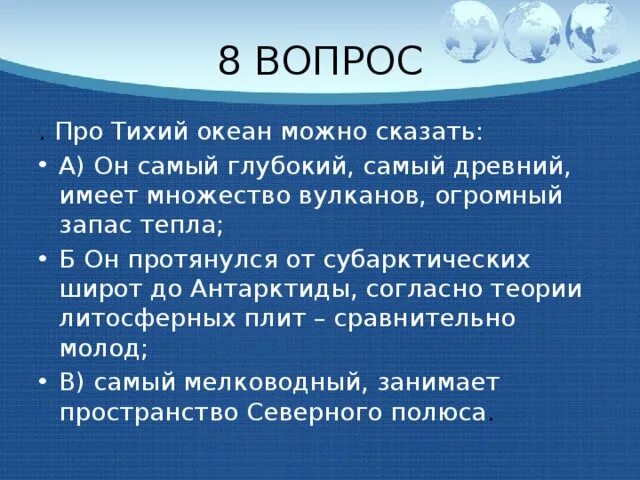 8 ВОПРОС

. Про Тихий океан можно сказать:

• А) Он самый глубокий, самый древний, имеет множество вулканов, огромный запас тепла;

• Б Он протянулся от субарктических широт до Антарктиды, согласно теории литосферных плит – сравнительно молод;

• В) самый мелководный, занимает пространство Северного полюса.